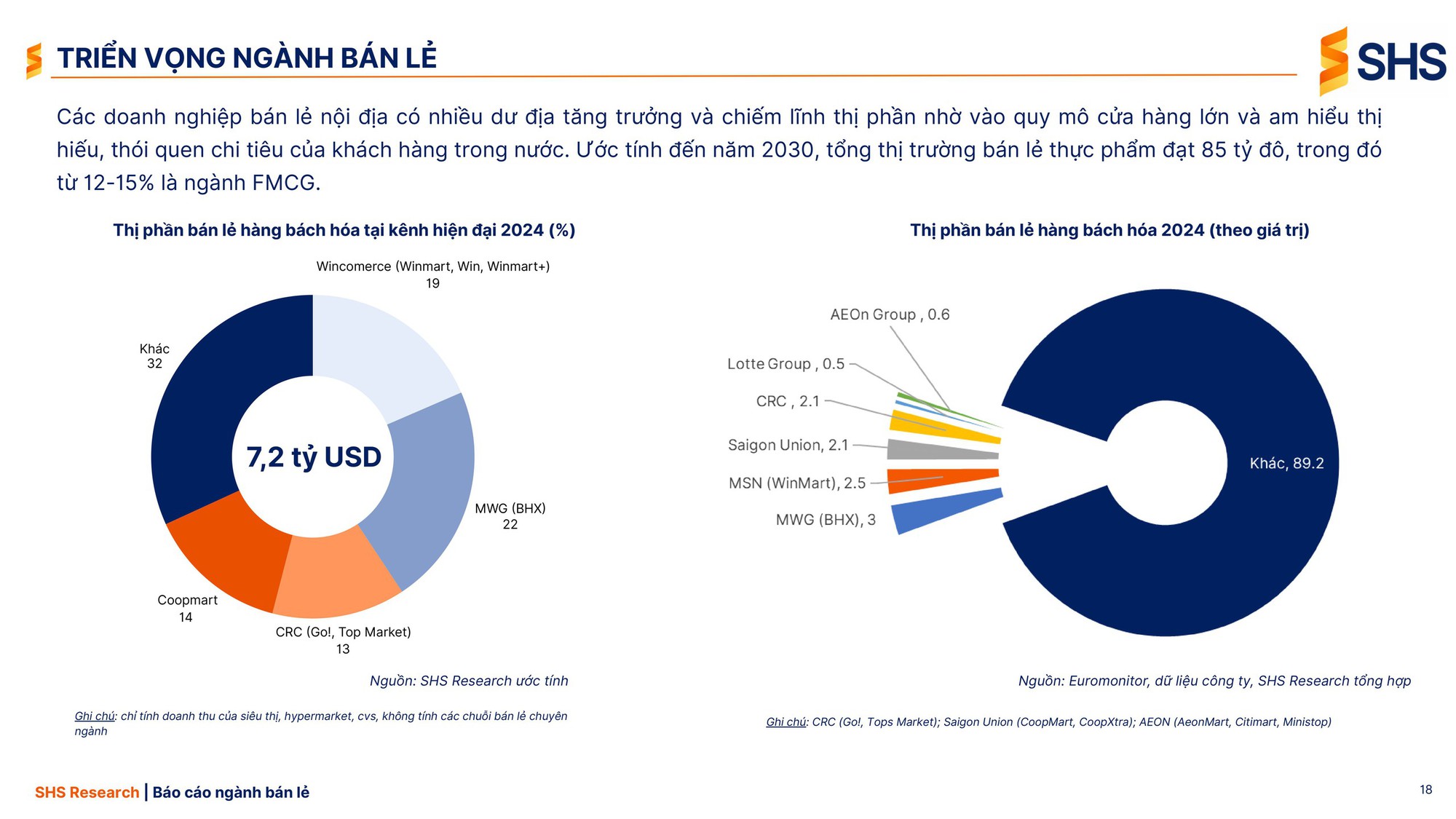 TRIỂN VỌNG NGÀNH BÁN LẺ

SHS

Các doanh nghiệp bán lẻ nội địa có nhiều dư địa tăng trưởng và chiếm lĩnh thị phần nhờ vào quy mô cửa hàng lớn và am hiểu thị hiếu, thói quen chi tiêu của khách hàng trong nước. Ước tính đến năm 2030, tổng thị trường bán lẻ thực phẩm đạt 85 tỷ đô, trong đó từ 12-15% là ngành FMCG.

Thị phần bán lẻ hàng bách hóa tại kênh hiện đại 2024 (%)

Wincomerce (Winmart, Win, Winmart+) 19

Khác 32

7,2 tỷ USD

MWG (BHX) 22

Coopmart 14

CRC (Go!, Top Market) 13

Nguồn: SHS Research ước tính

Ghi chú: chỉ tính doanh thu của siêu thị, hypermarket, cvs, không tính các chuỗi bán lẻ chuyên ngành

Thị phần bán lẻ hàng bách hóa 2024 (theo giá trị)

AEOn Group , 0.6

Lotte Group , 0.5

CRC , 2.1

Saigon Union, 2.1

MSN (WinMart), 2.5

MWG (BHX), 3

Khác, 89.2

Nguồn: Euromonitor, dữ liệu công ty, SHS Research tổng hợp

Ghi chú: CRC (Go!, Tops Market); Saigon Union (CoopMart, CoopXtra); AEON (AeonMart, Citimart, Ministop)

SHS Research | Báo cáo ngành bán lẻ

18